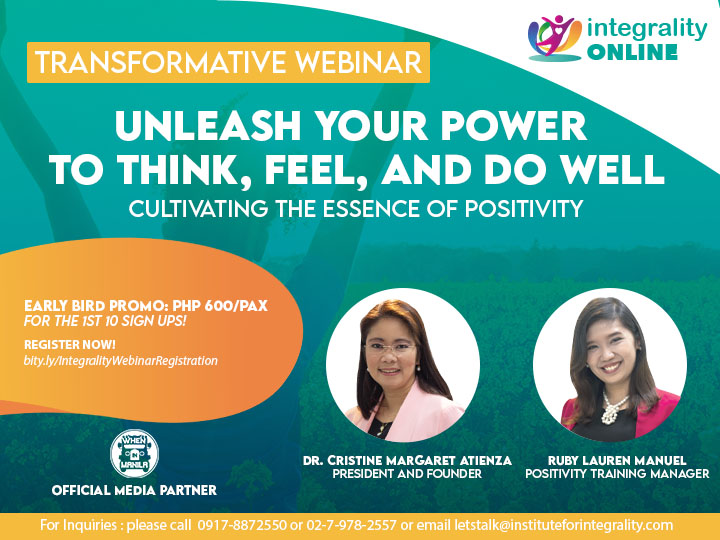 integrality ONLINE

TRANSFORMATIVE WEBINAR

UNLEASH YOUR POWER TO THINK, FEEL, AND DO WELL

CULTIVATING THE ESSENCE OF POSITIVITY

EARLY BIRD PROMO: PHP 600/PAX
FOR THE 1ST 10 SIGN UPS!

REGISTER NOW!
bity.ly/IntegralityWebinarRegistration

WHEN IN MANILA

OFFICIAL MEDIA PARTNER

DR. CRISTINE MARGARET ATIENZA
PRESIDENT AND FOUNDER

RUBY LAUREN MANUEL
POSITIVITY TRAINING MANAGER

For Inquiries : please call 0917-8872550 or 02-7-978-2557 or email letstalk@instituteforintegrality.com